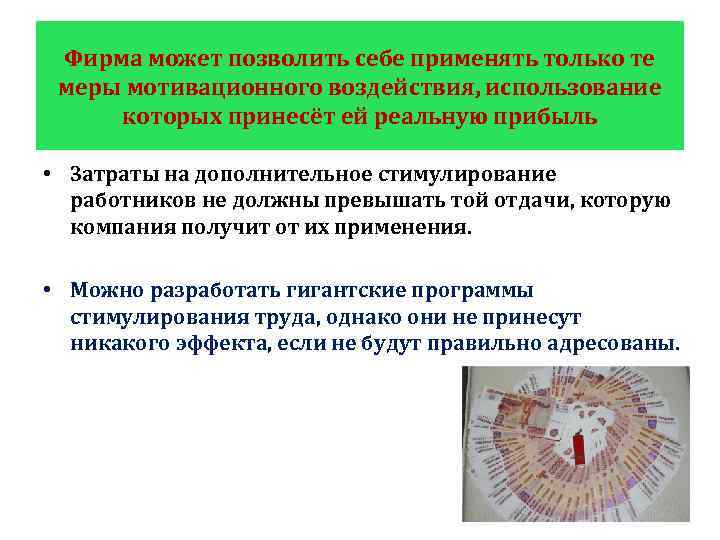 Фирма может позволить себе применять только те меры мотивационного воздействия, использование которых принесёт ей реальную прибыль

• Затраты на дополнительное стимулирование работников не должны превышать той отдачи, которую компания получит от их применения.

• Можно разработать гигантские программы стимулирования труда, однако они не принесут никакого эффекта, если не будут правильно адресованы.